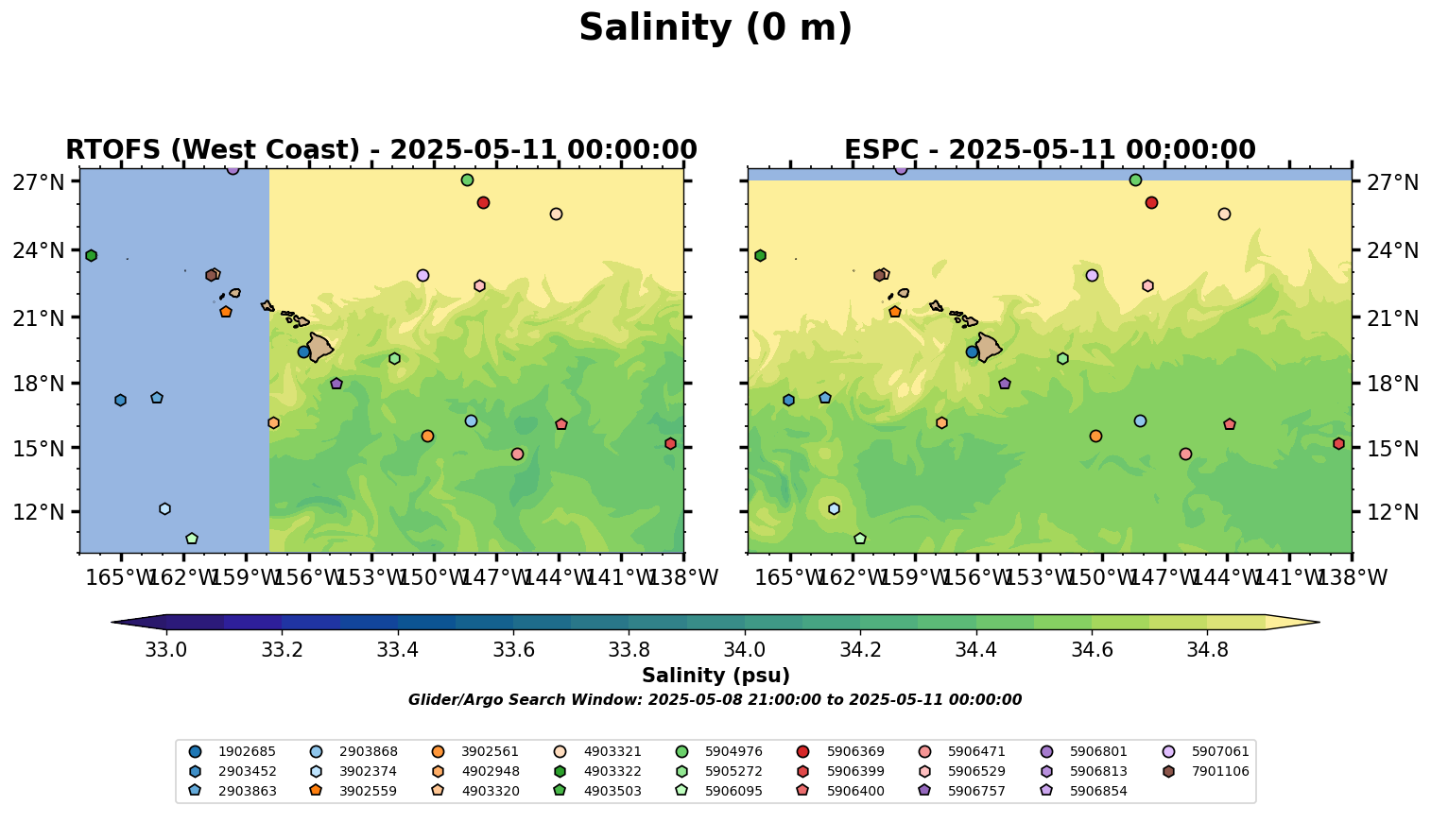 Salinity (0 m)

RTOFS (West Coast) - 2025-05-11 00:00:00

27°N
24°N
21°N
18°N
15°N
12°N

165°W 162°W 159°W 156°W 153°W 150°W 147°W 144°W 141°W 138°W

ESPC - 2025-05-11 00:00:00

27°N
24°N
21°N
18°N
15°N
12°N

165°W 162°W 159°W 156°W 153°W 150°W 147°W 144°W 141°W 138°W

33.0 33.2 33.4 33.6 33.8 34.0 34.2 34.4 34.6 34.8

Salinity (psu)

Glider/Argo Search Window: 2025-05-08 21:00:00 to 2025-05-11 00:00:00

1902685
2903452
2903863
2903868
3902374
3902559
3902561
4902948
4903320
4903321
4903322
4903503
5904976
5905272
5906095
5906369
5906399
5906400
5906471
5906529
5906757
5906801
5906813
5906854
5907061
7901106